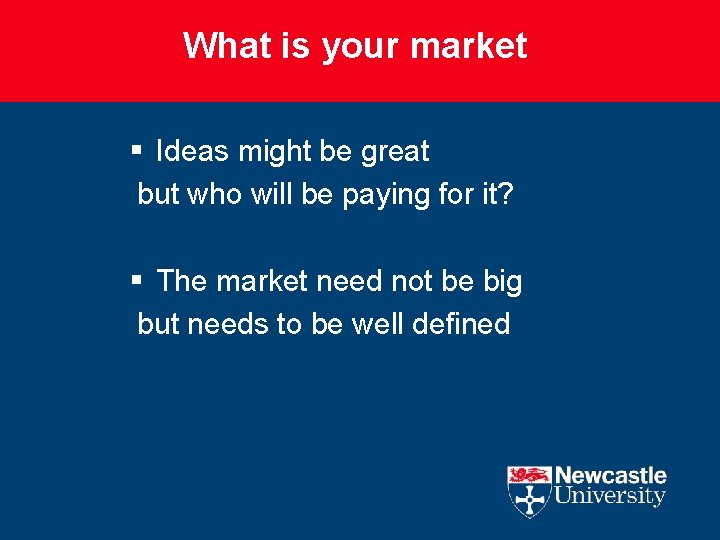 What is your market

▪ Ideas might be great
but who will be paying for it?

▪ The market need not be big
but needs to be well defined

Newcastle
University